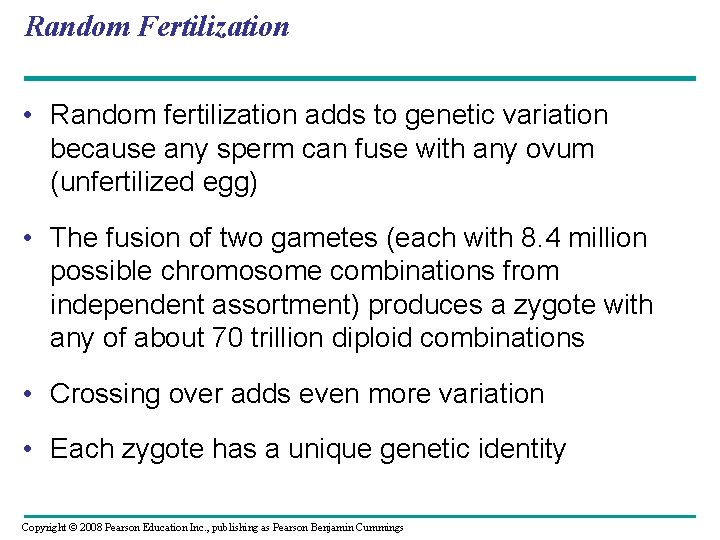 Random Fertilization

• Random fertilization adds to genetic variation because any sperm can fuse with any ovum (unfertilized egg)

• The fusion of two gametes (each with 8.4 million possible chromosome combinations from independent assortment) produces a zygote with any of about 70 trillion diploid combinations

• Crossing over adds even more variation

• Each zygote has a unique genetic identity

Copyright © 2008 Pearson Education Inc., publishing as Pearson Benjamin Cummings